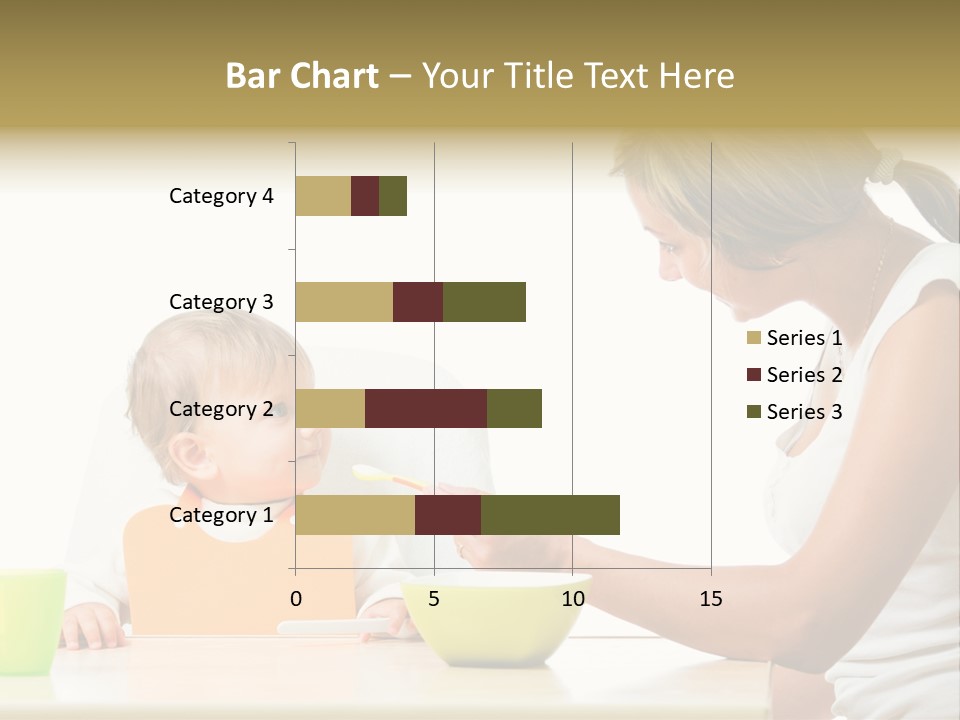 Bar Chart – Your Title Text Here

Category 4
Category 3
Category 2
Category 1

0
5
10
15

Series 1
Series 2
Series 3